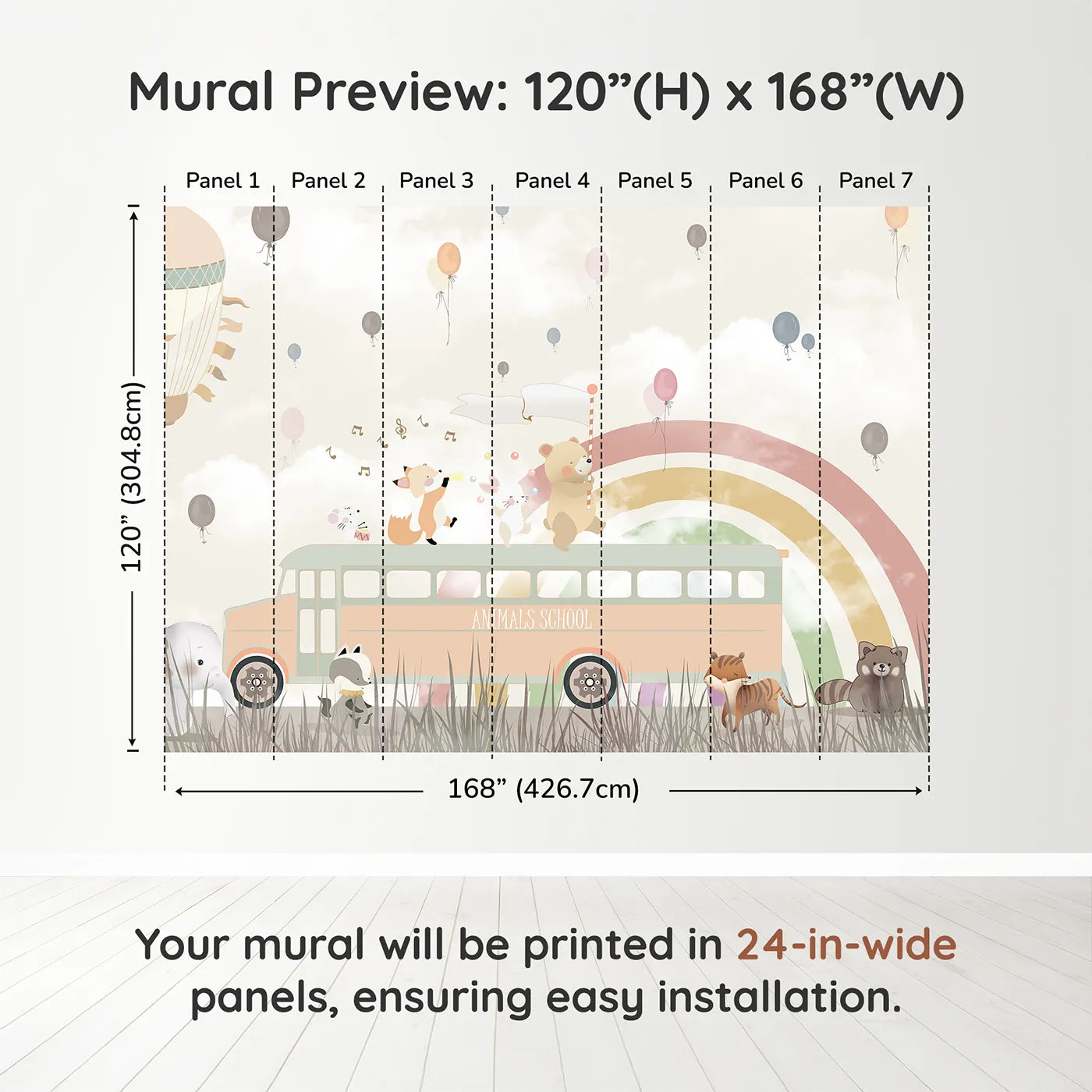 Mural Preview: 120”(H) x 168”(W)

Panel 1 Panel 2 Panel 3 Panel 4 Panel 5 Panel 6 Panel 7

120” (304.8cm)

ANIMALS SCHOOL

168” (426.7cm)

Your mural will be printed in 24-in-wide panels, ensuring easy installation.